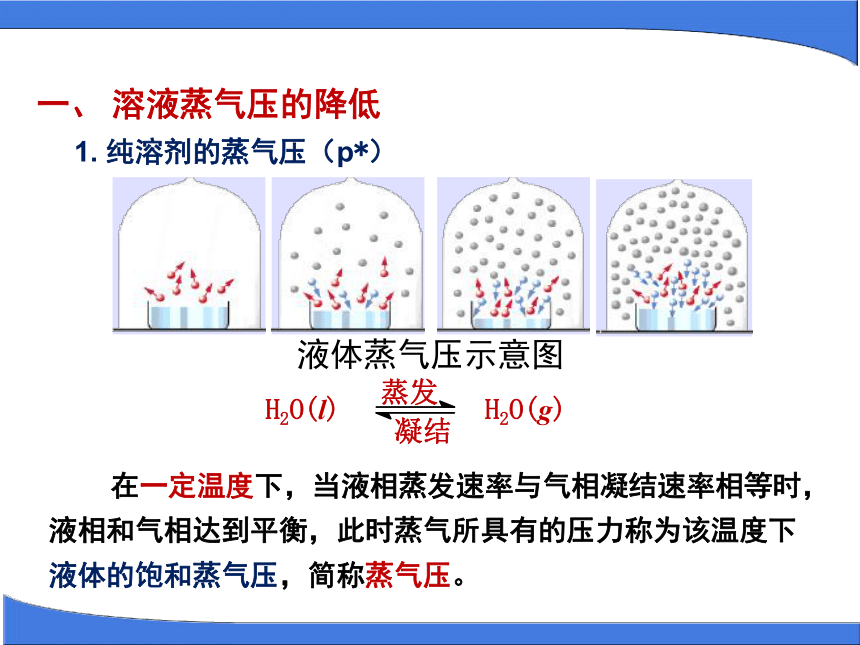 一、 溶液蒸气压的降低

1. 纯溶剂的蒸气压（p*）

液体蒸气压示意图

$H_2O(l) \underset{凝结}{\overset{蒸发}{\rightleftharpoons}} H_2O(g)$

在一定温度下，当液相蒸发速率与气相凝结速率相等时，液相和气相达到平衡，此时蒸气所具有的压力称为该温度下液体的饱和蒸气压，简称蒸气压。